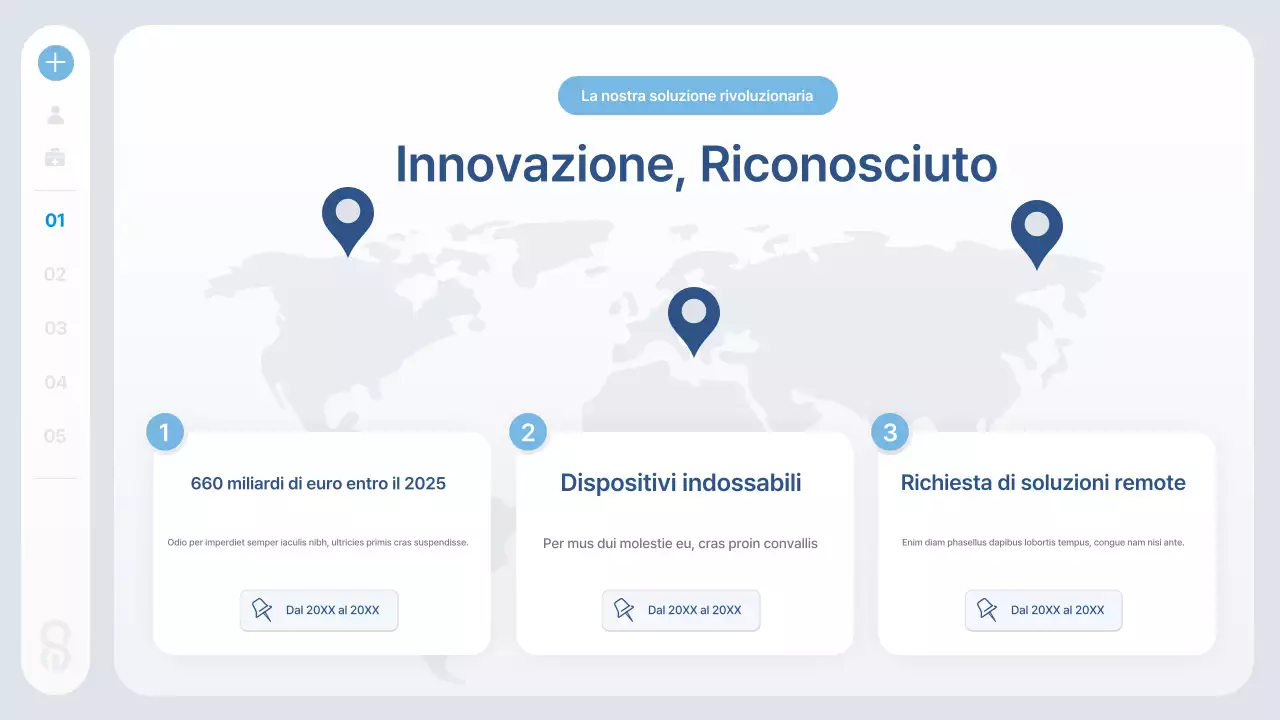 01
02
03
04
05

La nostra soluzione rivoluzionaria

Innovazione, Riconosciuto

1
660 miliardi di euro entro il 2025
Odio per imperdiet semper iaculis nibh, ultricies primis cras suspendisse.
Dal 20XX al 20XX

2
Dispositivi indossabili
Per mus dui molestie eu, cras proin convallis
Dal 20XX al 20XX

3
Richiesta di soluzioni remote
Enim diam phasellus dapibus lobortis tempus, congue nam nisi ante.
Dal 20XX al 20XX